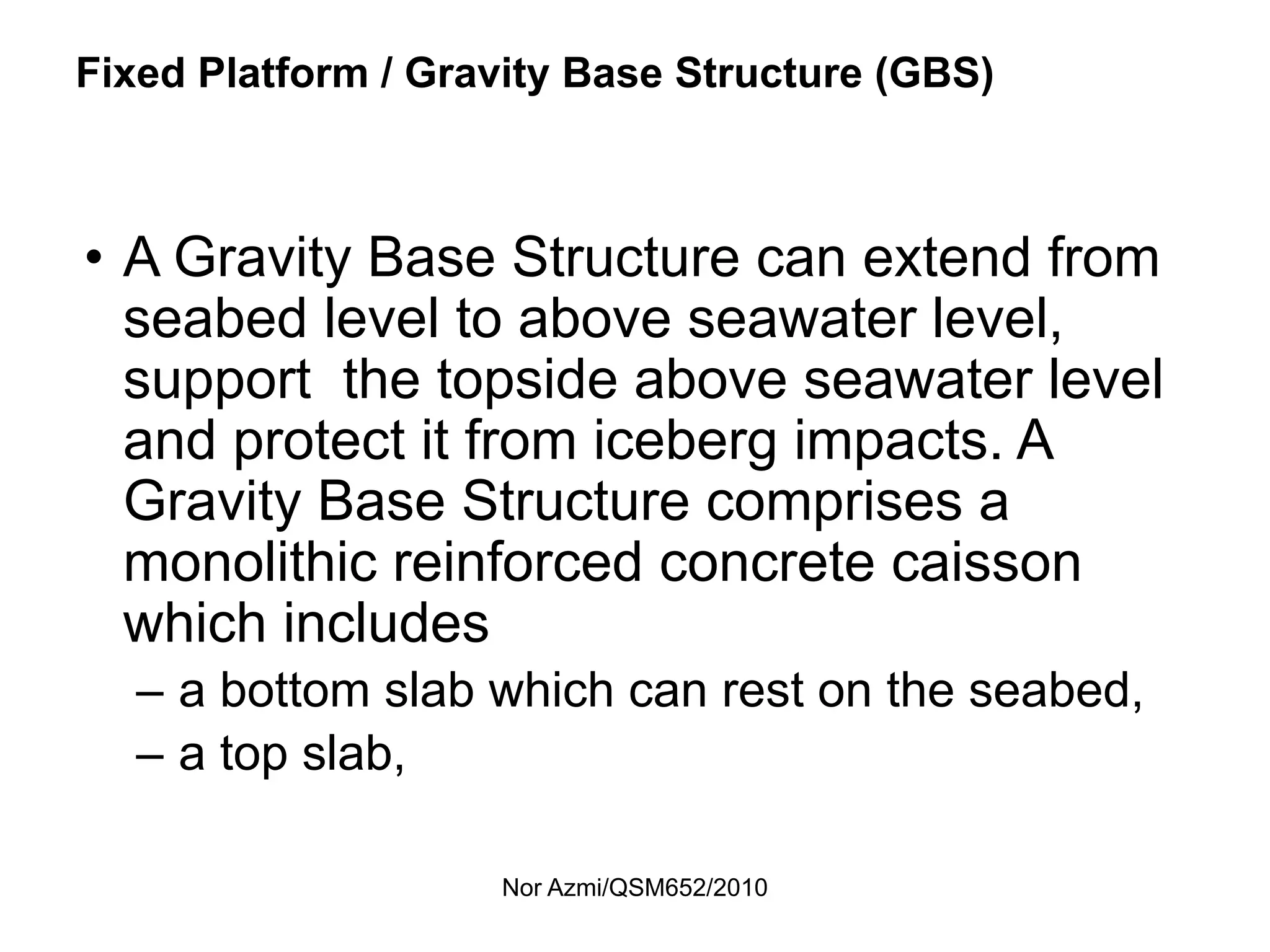 Fixed Platform / Gravity Base Structure (GBS)

• A Gravity Base Structure can extend from seabed level to above seawater level, support  the topside above seawater level and protect it from iceberg impacts. A Gravity Base Structure comprises a monolithic reinforced concrete caisson which includes
– a bottom slab which can rest on the seabed,
– a top slab,

Nor Azmi/QSM652/2010